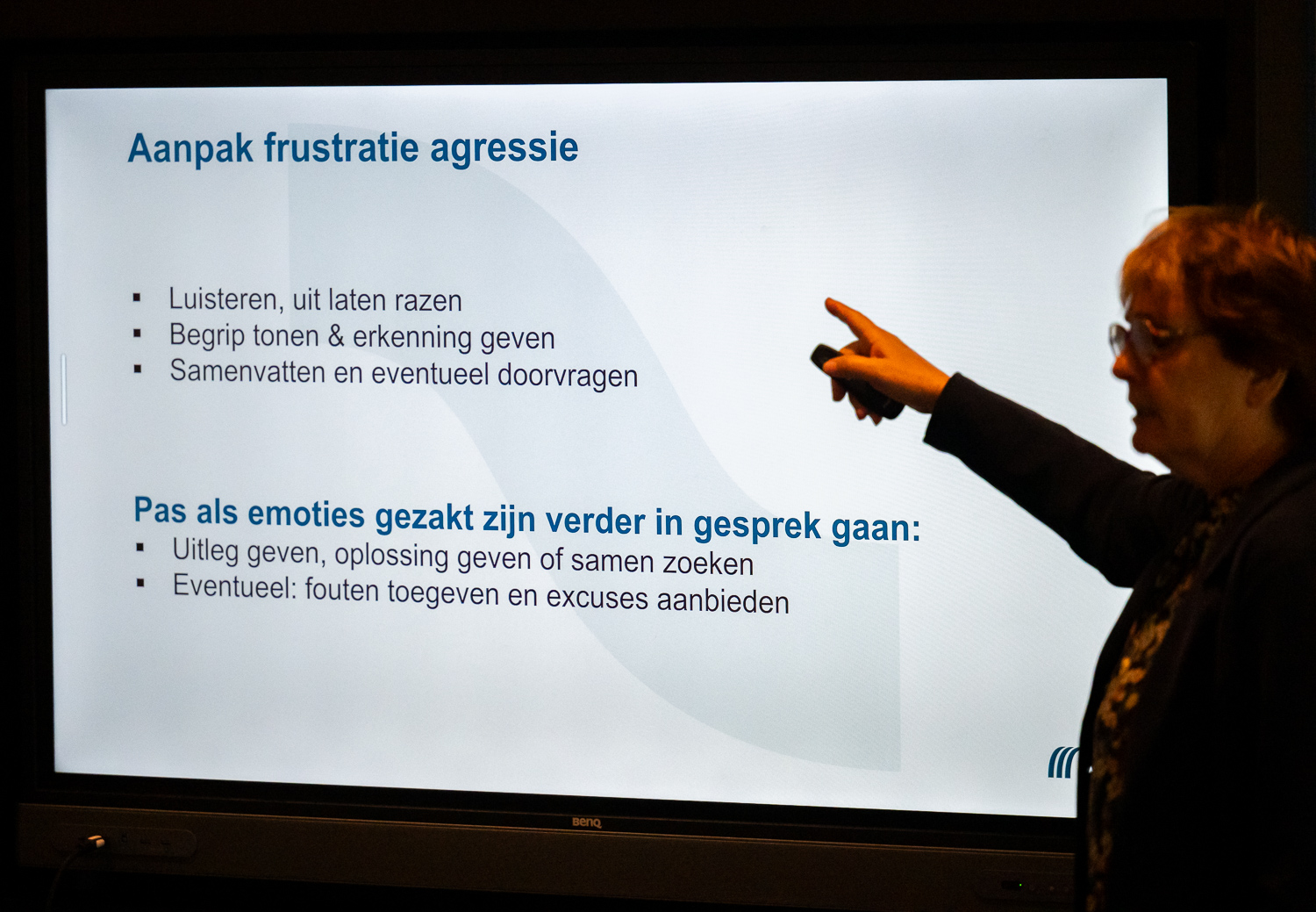 Aanpak frustratie agressie

▪ Luisteren, uit laten razen
▪ Begrip tonen & erkenning geven
▪ Samenvatten en eventueel doorvragen

Pas als emoties gezakt zijn verder in gesprek gaan:
▪ Uitleg geven, oplossing geven of samen zoeken
▪ Eventueel: fouten toegeven en excuses aanbieden

BenQ